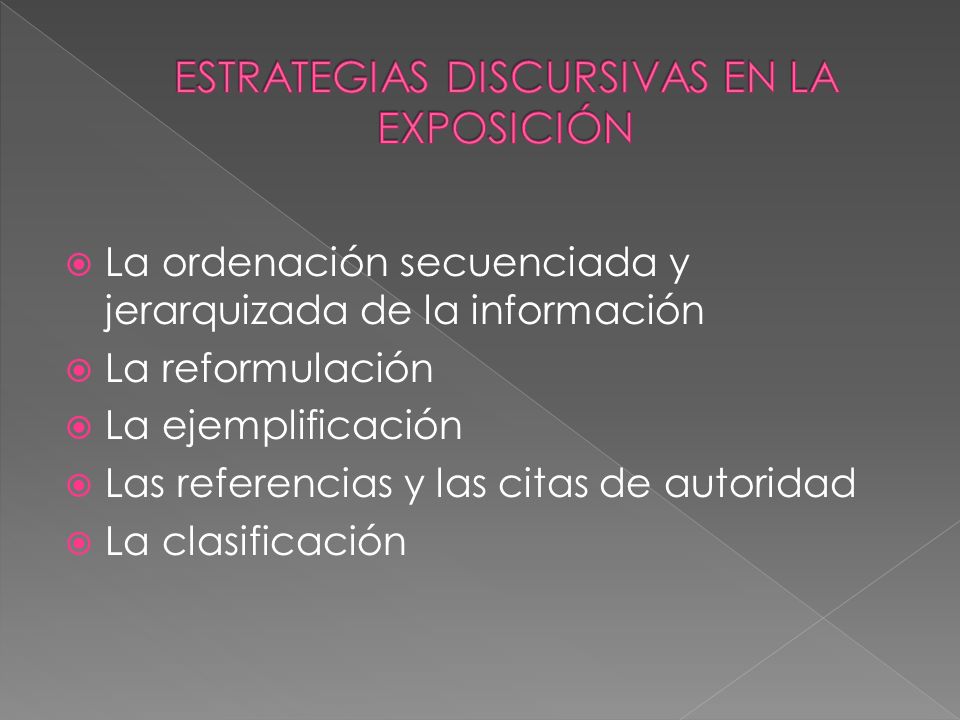 ESTRATEGIAS DISCURSIVAS EN LA EXPOSICIÓN

La ordenación secuenciada y jerarquizada de la información
La reformulación
La ejemplificación
Las referencias y las citas de autoridad
La clasificación